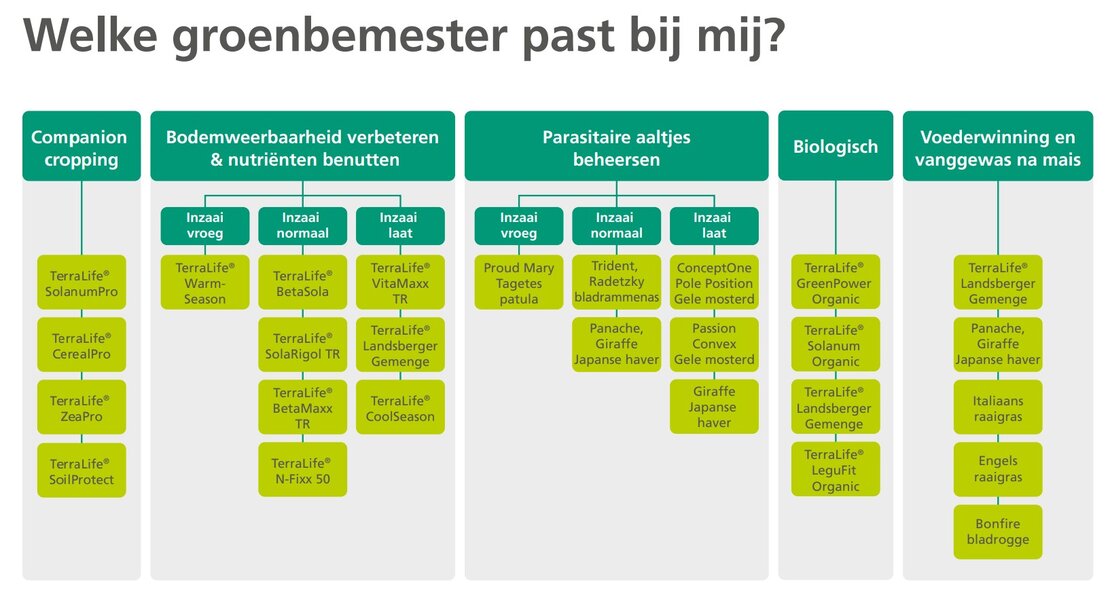 Welke groenbemester past bij mij?

Companion cropping

TerraLife® SolanumPro

TerraLife® CerealPro

TerraLife® ZeaPro

TerraLife® SoilProtect

Bodemweerbaarheid verbeteren & nutriënten benutten

Inzaai vroeg

TerraLife® Warm-Season

Inzaai normaal

TerraLife® BetaSola

TerraLife® SolaRigol TR

TerraLife® BetaMaxx TR

TerraLife® N-Fixx 50

Inzaai laat

TerraLife® VitaMaxx TR

TerraLife® Landsberger Gemenge

TerraLife® CoolSeason

Parasitaire aaltjes beheersen

Inzaai vroeg

Proud Mary Tagetes patula

Inzaai normaal

Trident, Radetzky bladrammenas

Panache, Giraffe Japanse haver

Inzaai laat

ConceptOne Pole Position Gele mosterd

Passion Convex Gele mosterd

Giraffe Japanse haver

Biologisch

TerraLife® GreenPower Organic

TerraLife® Solanum Organic

TerraLife® Landsberger Gemenge

TerraLife® LeguFit Organic

Voederwinning en vanggewas na mais

TerraLife® Landsberger Gemenge

Panache, Giraffe Japanse haver

Italiaans raaigras

Engels raaigras

Bonfire bladrogge